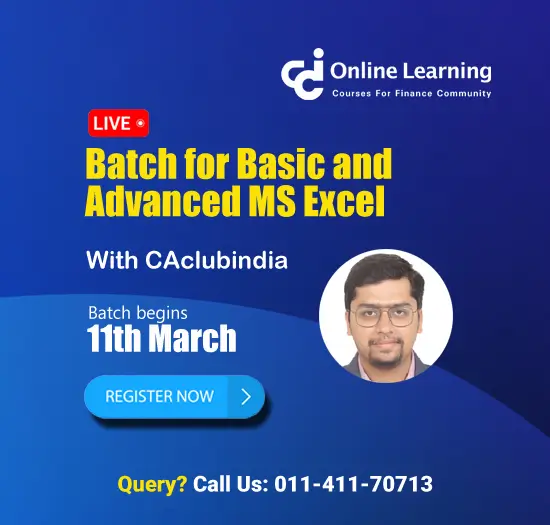 cci Online Learning
Courses For Finance Community

LIVE

Batch for Basic and Advanced MS Excel

With CAclubindia

Batch begins
11th March

REGISTER NOW

Query? Call Us: 011-411-70713